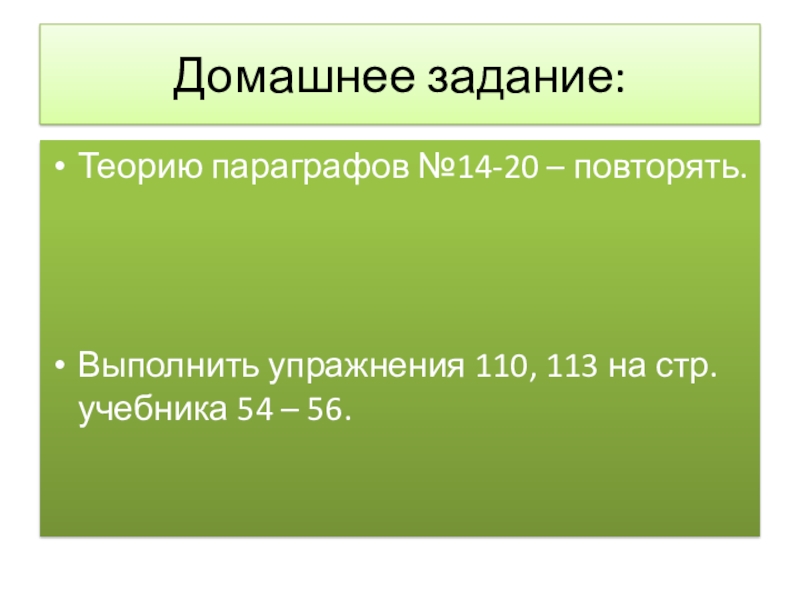 Домашнее задание:

• Теорию параграфов №14-20 – повторять.

• Выполнить упражнения 110, 113 на стр. учебника 54 – 56.